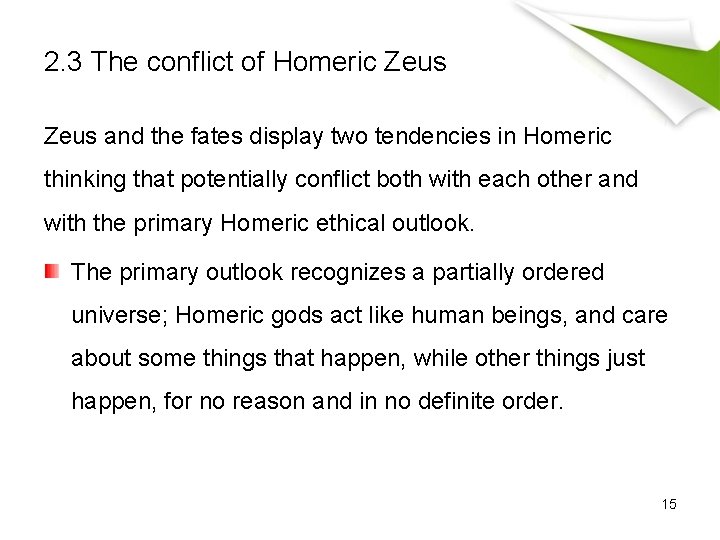 2.3 The conflict of Homeric Zeus

Zeus and the fates display two tendencies in Homeric thinking that potentially conflict both with each other and with the primary Homeric ethical outlook.

The primary outlook recognizes a partially ordered universe; Homeric gods act like human beings, and care about some things that happen, while other things just happen, for no reason and in no definite order.

15